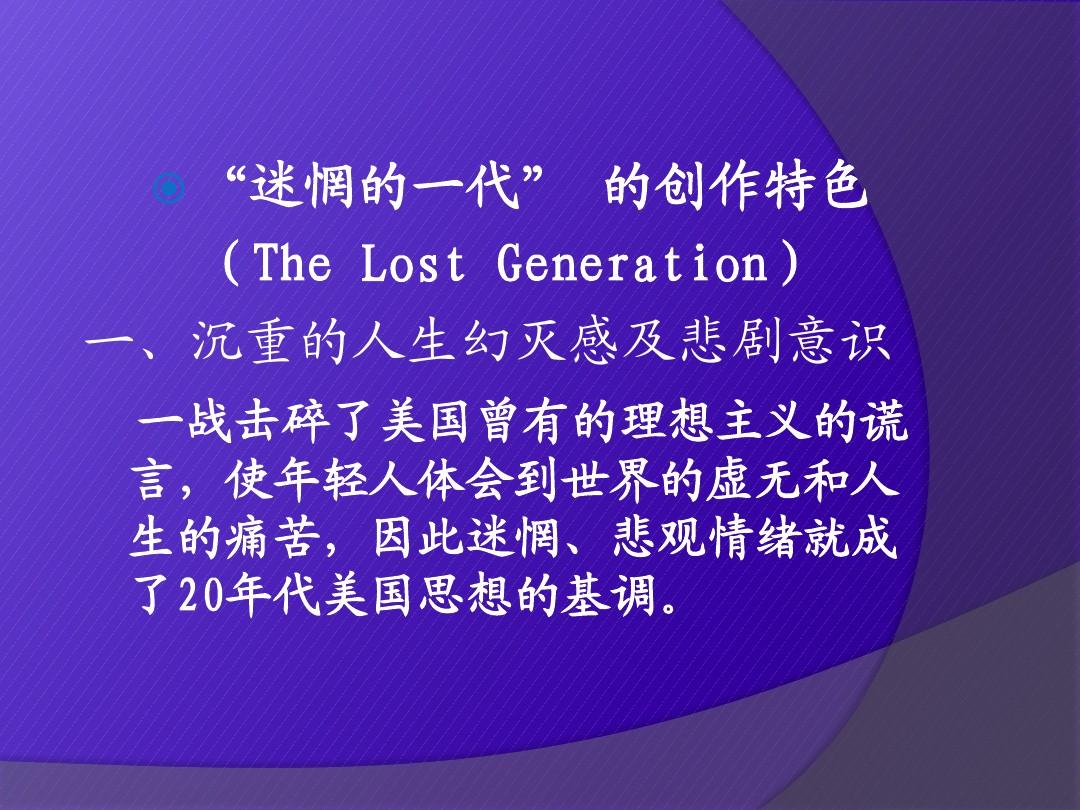 “迷惘的一代” 的创作特色
（The Lost Generation）

一、沉重的人生幻灭感及悲剧意识

一战击碎了美国曾有的理想主义的谎言，使年轻人体会到世界的虚无和人生的痛苦，因此迷惘、悲观情绪就成了20年代美国思想的基调。